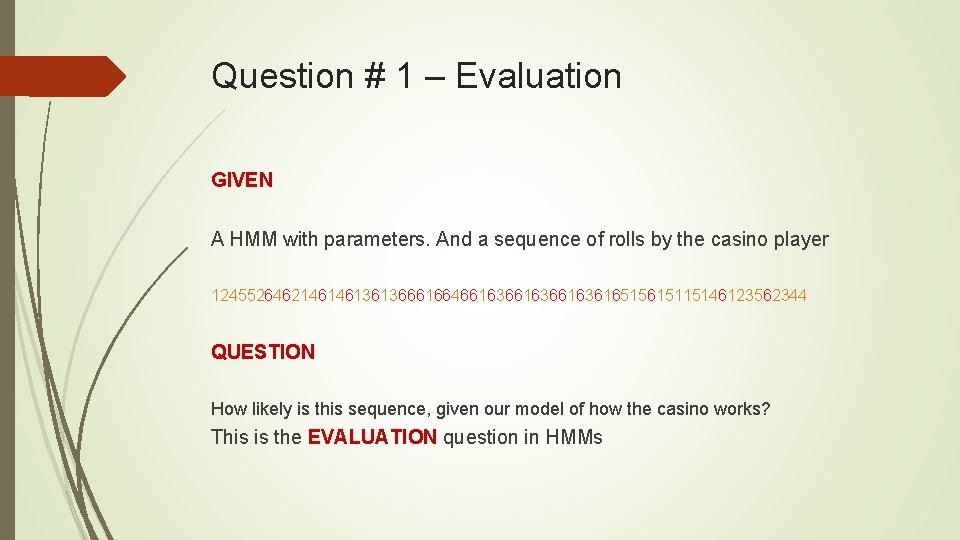 Question # 1 – Evaluation

GIVEN

A HMM with parameters. And a sequence of rolls by the casino player

1245526462146146136136661664661636616366163616515615115146123562344

QUESTION

How likely is this sequence, given our model of how the casino works?

This is the EVALUATION question in HMMs